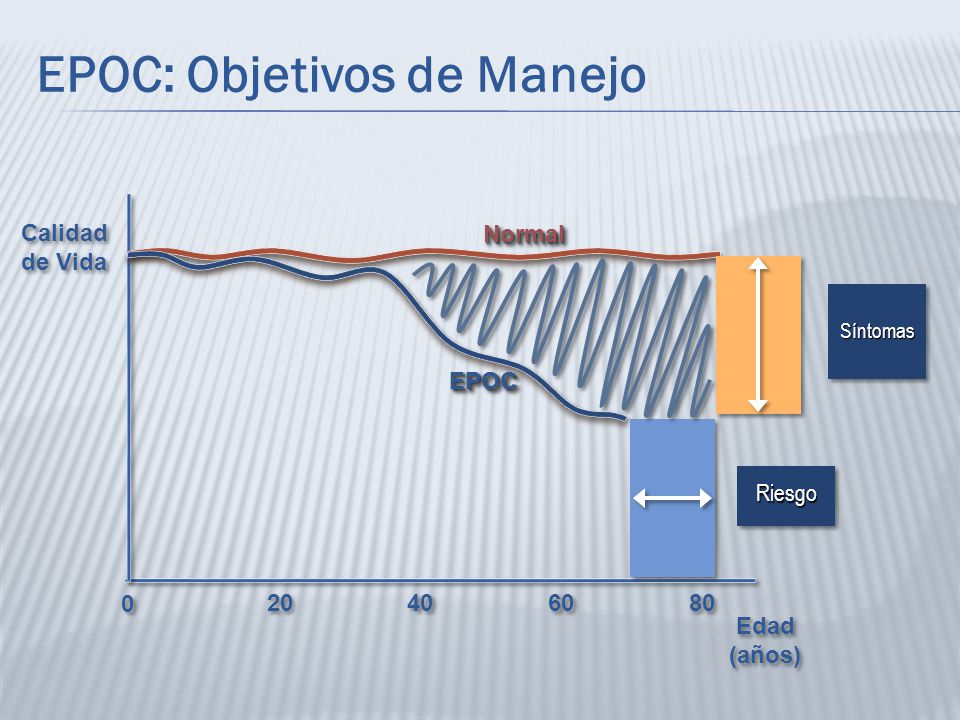 EPOC: Objetivos de Manejo

Calidad de Vida

Normal

EPOC

Síntomas

Riesgo

0
20
40
60
80

Edad (años)